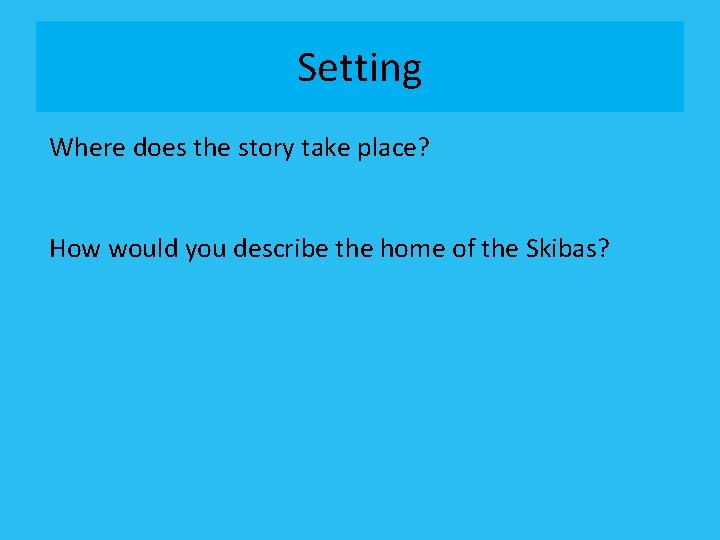 Setting

Where does the story take place?

How would you describe the home of the Skibas?